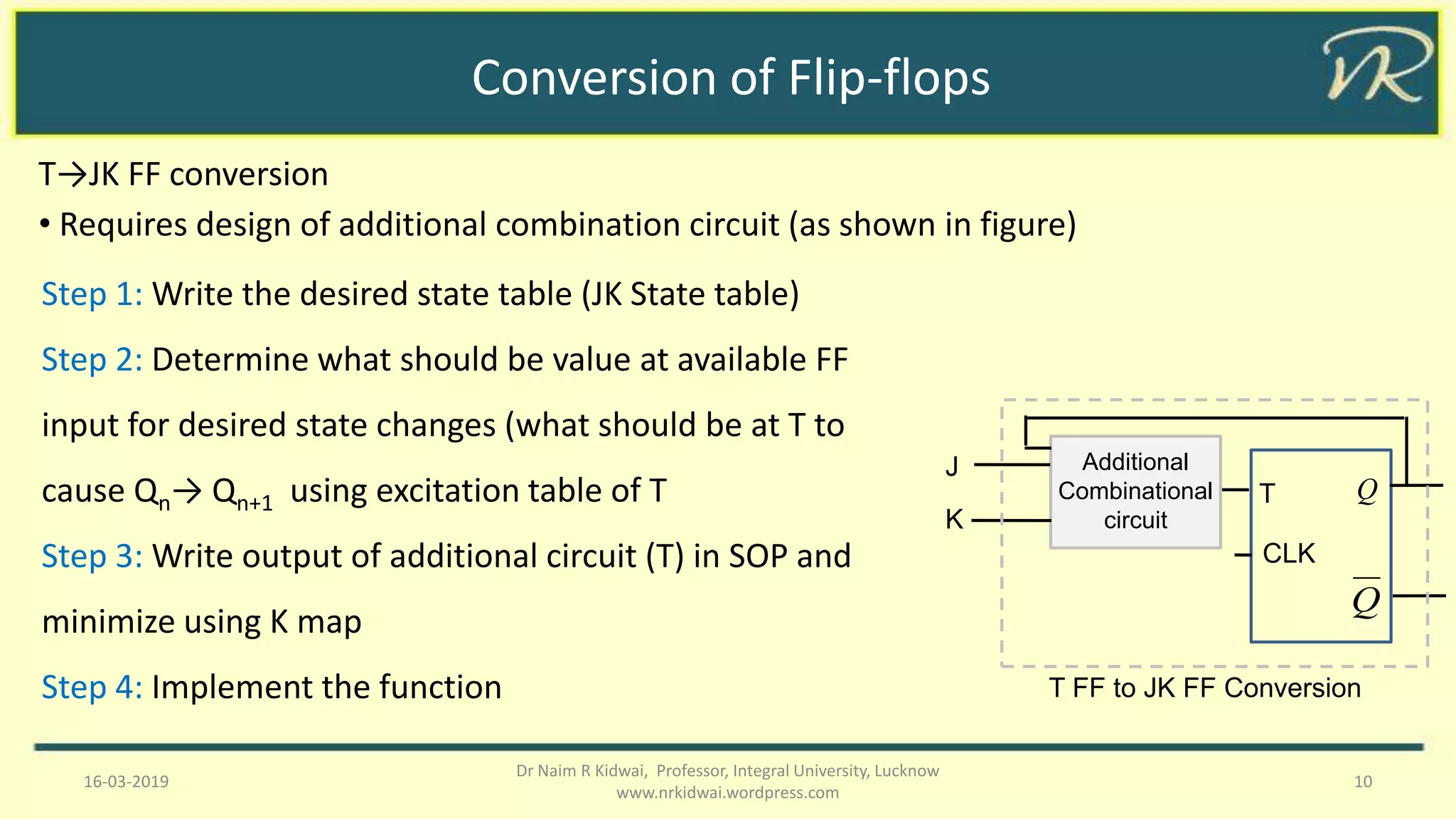 Conversion of Flip-flops

NR

T→JK FF conversion

• Requires design of additional combination circuit (as shown in figure)

Step 1: Write the desired state table (JK State table)

Step 2: Determine what should be value at available FF input for desired state changes (what should be at T to cause $Q_n \rightarrow Q_{n+1}$ using excitation table of T

Step 3: Write output of additional circuit (T) in SOP and minimize using K map

Step 4: Implement the function

J

K

Additional Combinational circuit

T

CLK

$Q$

$\overline{Q}$

T FF to JK FF Conversion

16-03-2019

Dr Naim R Kidwai, Professor, Integral University, Lucknow
www.nrkidwai.wordpress.com

10